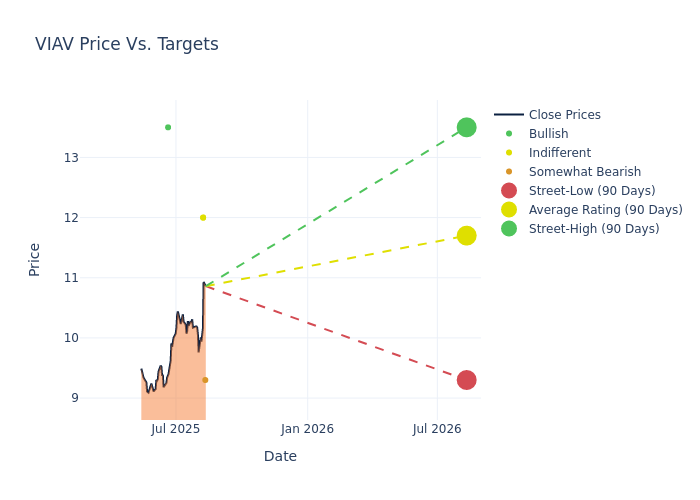 VIAV Price Vs. Targets

Close Prices
Bullish
Indifferent
Somewhat Bearish
Street-Low (90 Days)
Average Rating (90 Days)
Street-High (90 Days)

Price

13
12
11
10
9

Jul 2025
Jan 2026
Jul 2026

Date